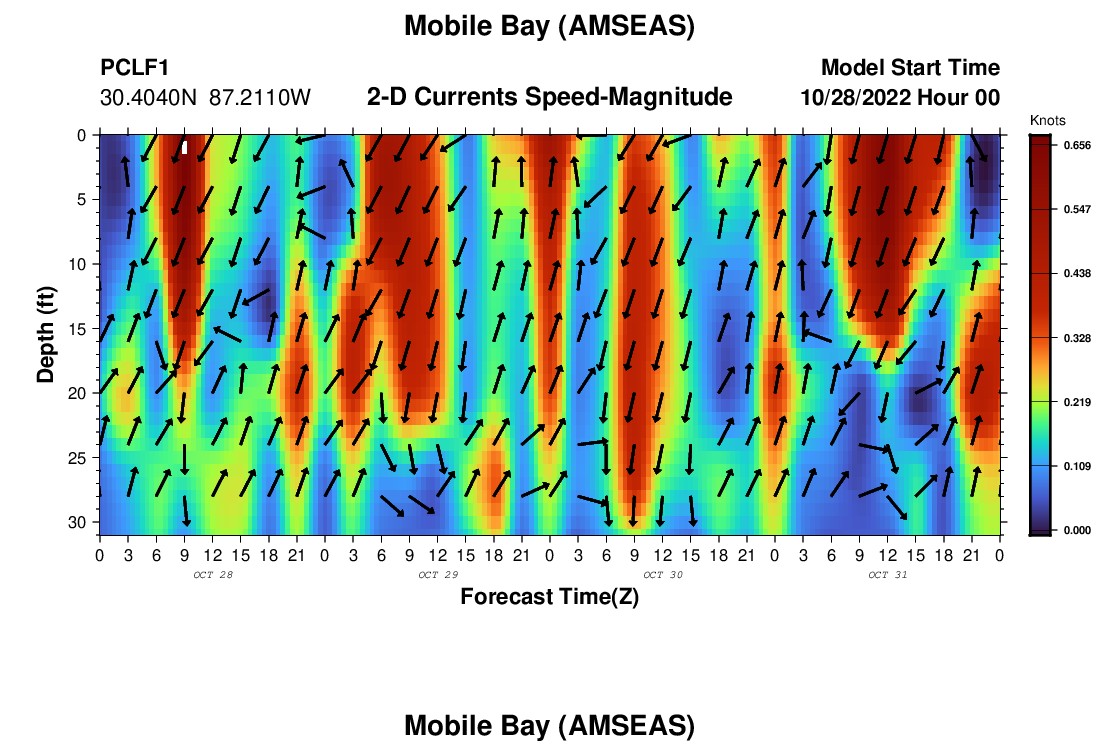 Mobile Bay (AMSEAS)

PCLF1
30.4040N 87.2110W

2-D Currents Speed-Magnitude

Model Start Time
10/28/2022 Hour 00

Knots
0.656
0.547
0.438
0.328
0.219
0.109
0.000

Depth (ft)
0
5
10
15
20
25
30

0 3 6 9 12 15 18 21 0 3 6 9 12 15 18 21 0 3 6 9 12 15 18 21 0 3 6 9 12 15 18 21 0
OCT 28
OCT 29
OCT 30
OCT 31

Forecast Time(Z)

Mobile Bay (AMSEAS)